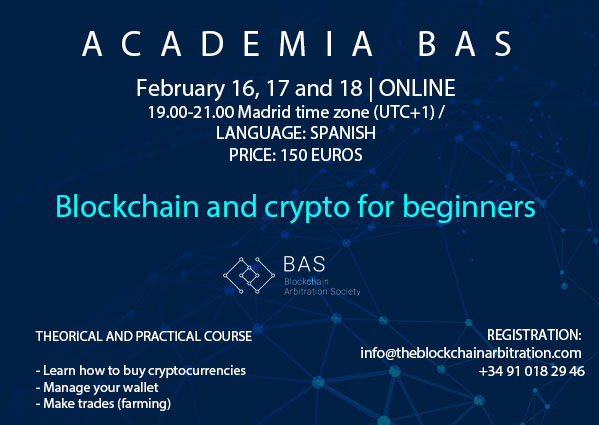 ACADEMIA BAS

February 16, 17 and 18 | ONLINE
19.00-21.00 Madrid time zone (UTC+1) /
LANGUAGE: SPANISH
PRICE: 150 EUROS

Blockchain and crypto for beginners

BAS
Blockchain
Arbitration Society

THEORICAL AND PRACTICAL COURSE

- Learn how to buy cryptocurrencies
- Manage your wallet
- Make trades (farming)

REGISTRATION:
info@theblockchainarbitration.com
+34 91 018 29 46